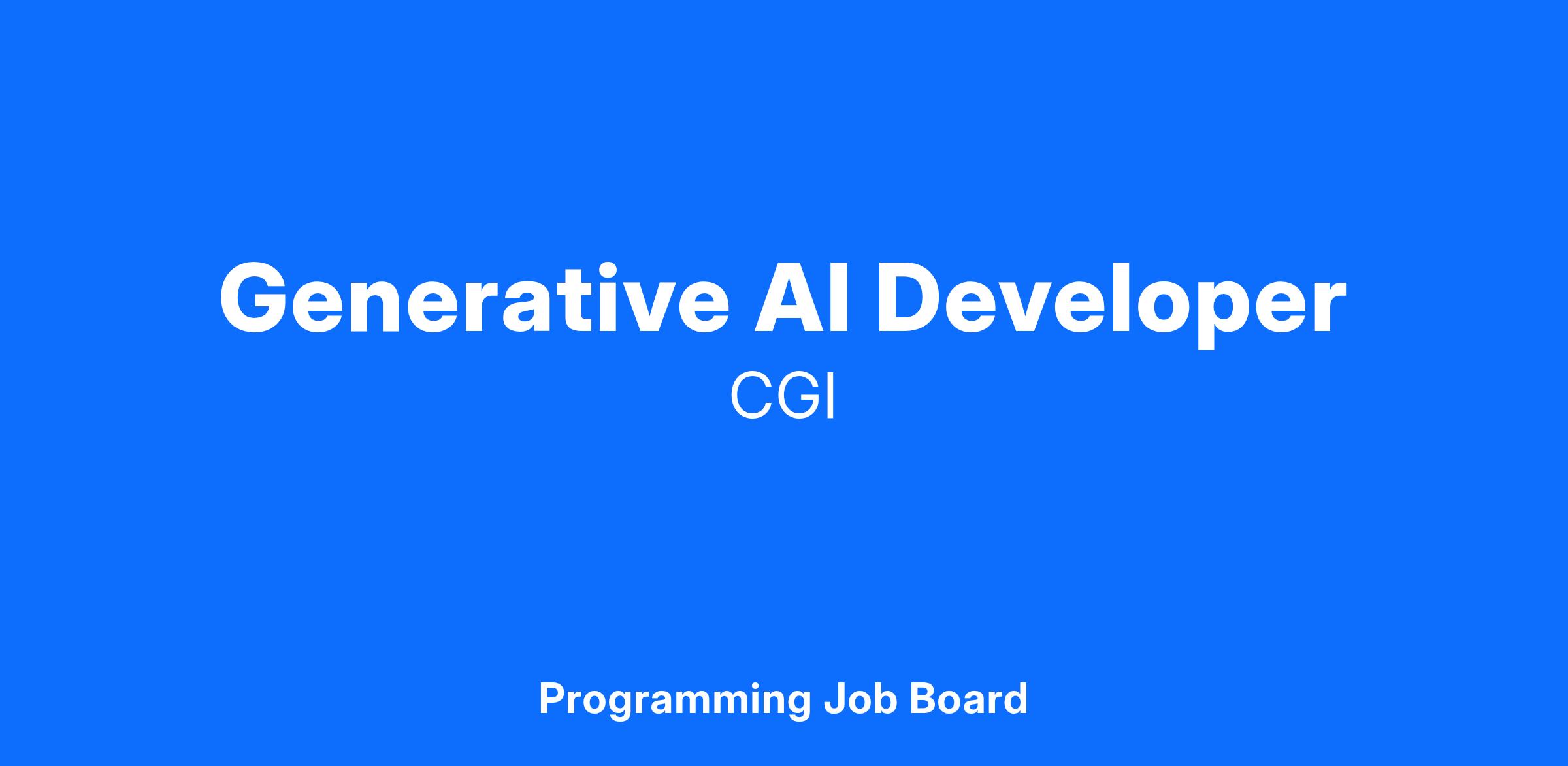 Generative AI Developer
CGI

Programming Job Board